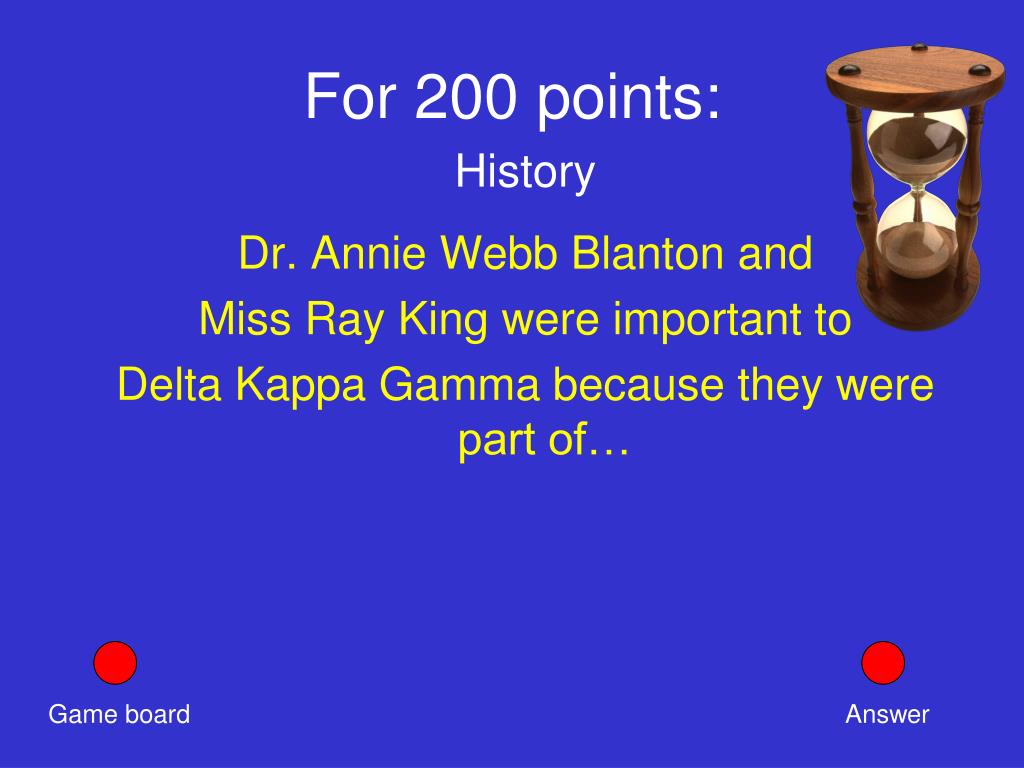 For 200 points:

History

Dr. Annie Webb Blanton and Miss Ray King were important to Delta Kappa Gamma because they were part of…

Game board

Answer